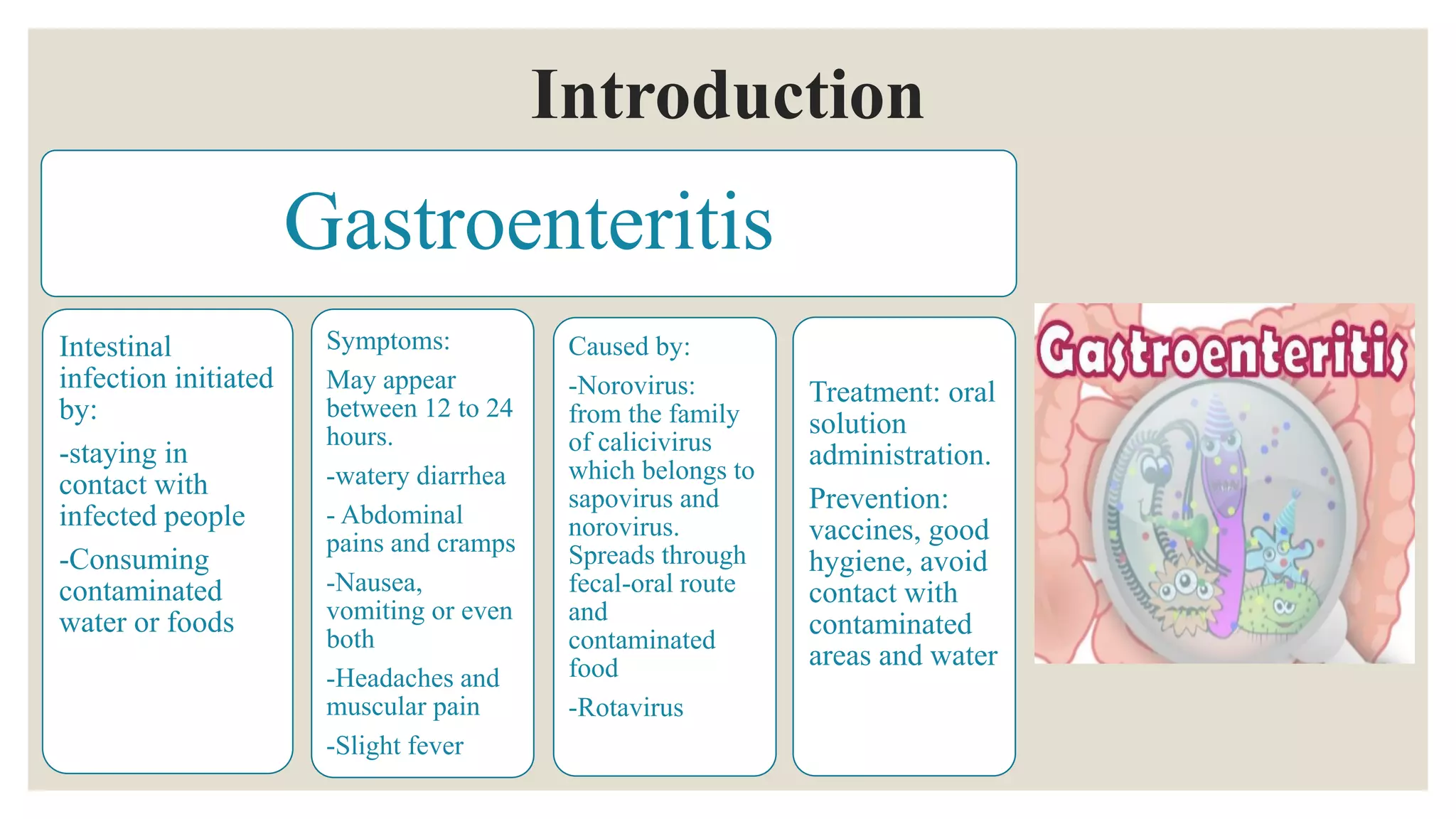 Introduction

Gastroenteritis

Intestinal infection initiated by:

-staying in contact with infected people

-Consuming contaminated water or foods

Symptoms:

May appear between 12 to 24 hours.

-watery diarrhea

- Abdominal pains and cramps

-Nausea, vomiting or even both

-Headaches and muscular pain

-Slight fever

Caused by:

-Norovirus: from the family of calicivirus which belongs to sapovirus and norovirus. Spreads through fecal-oral route and contaminated food

-Rotavirus

Treatment: oral solution administration.

Prevention: vaccines, good hygiene, avoid contact with contaminated areas and water

Gastroenteritis